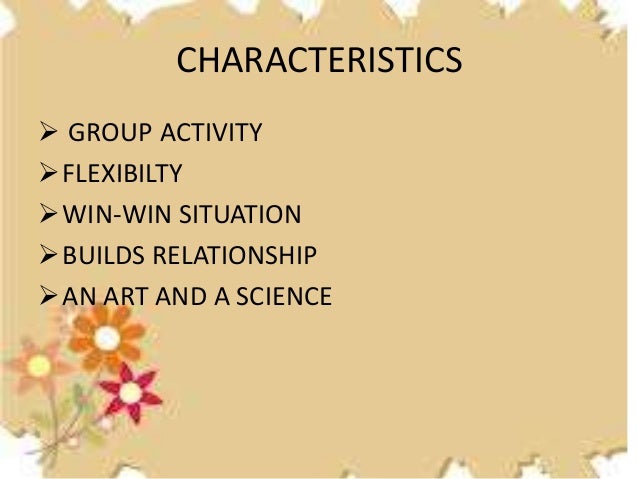 CHARACTERISTICS

➢ GROUP ACTIVITY
➢ FLEXIBILTY
➢ WIN-WIN SITUATION
➢ BUILDS RELATIONSHIP
➢ AN ART AND A SCIENCE